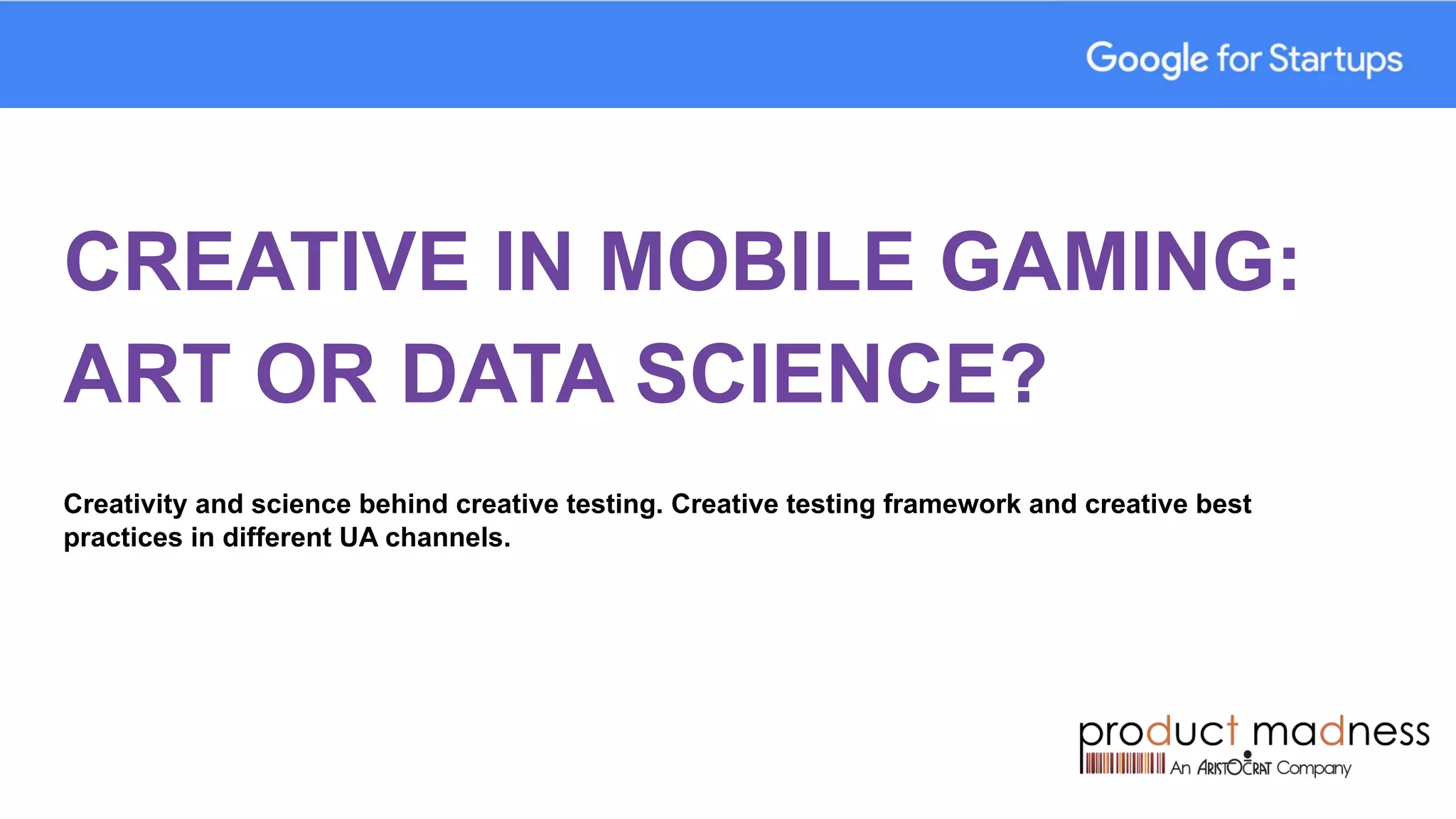 Google for Startups

CREATIVE IN MOBILE GAMING: ART OR DATA SCIENCE?

Creativity and science behind creative testing. Creative testing framework and creative best practices in different UA channels.

product madness
An ARISTOCRAT Company